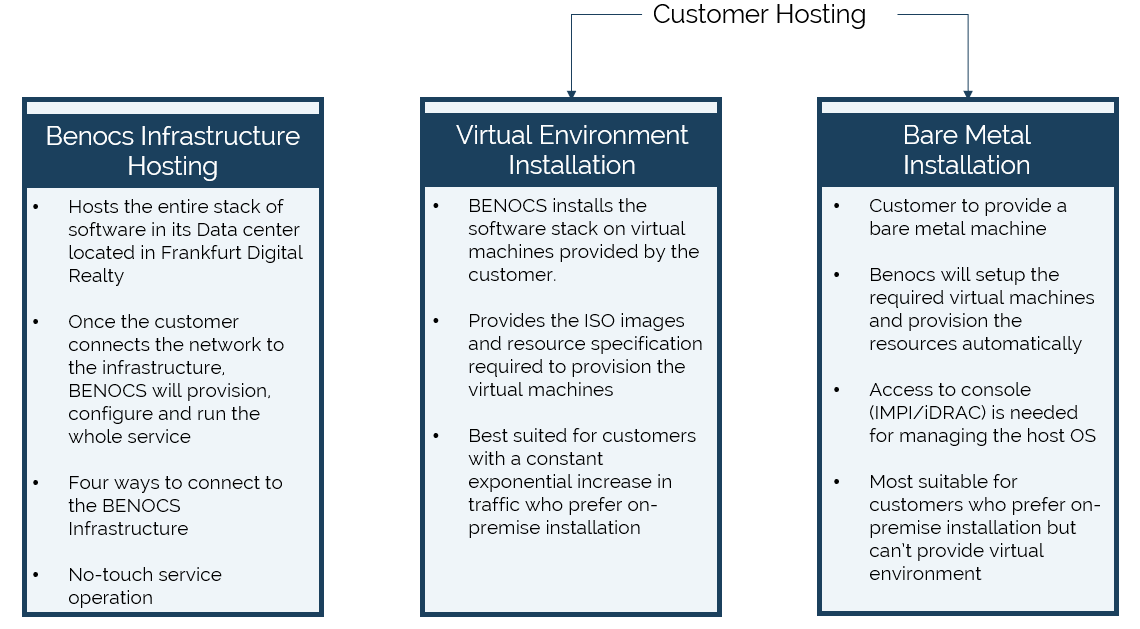 Customer Hosting

Benocs Infrastructure Hosting

• Hosts the entire stack of software in its Data center located in Frankfurt Digital Realty

• Once the customer connects the network to the infrastructure, BENOCS will provision, configure and run the whole service

• Four ways to connect to the BENOCS Infrastructure

• No-touch service operation

Virtual Environment Installation

• BENOCS installs the software stack on virtual machines provided by the customer.

• Provides the ISO images and resource specification required to provision the virtual machines

• Best suited for customers with a constant exponential increase in traffic who prefer on-premise installation

Bare Metal Installation

• Customer to provide a bare metal machine

• Benocs will setup the required virtual machines and provision the resources automatically

• Access to console (IMPI/iDRAC) is needed for managing the host OS

• Most suitable for customers who prefer on-premise installation but can't provide virtual environment